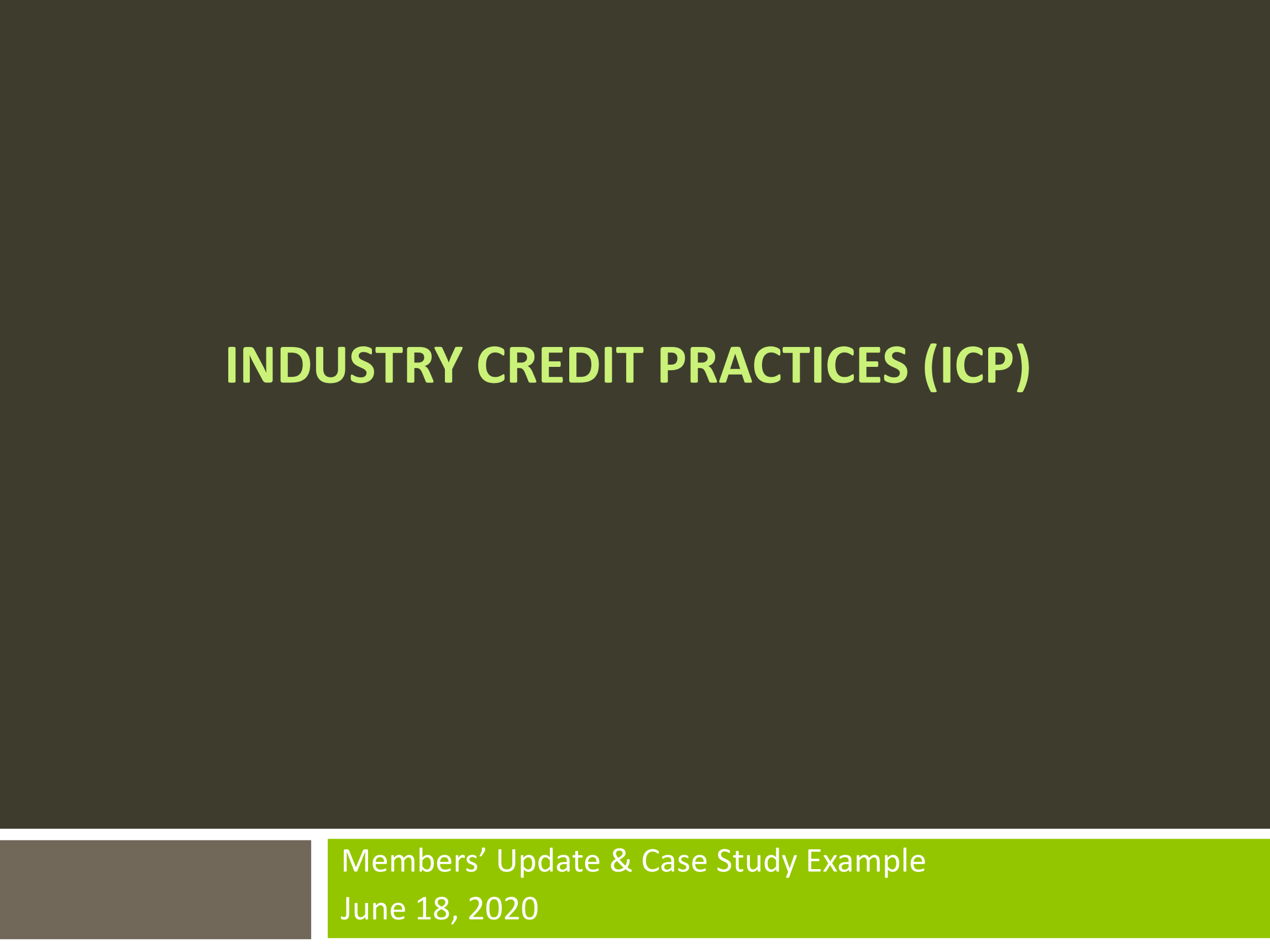 INDUSTRY CREDIT PRACTICES (ICP)

Members’ Update & Case Study Example
June 18, 2020